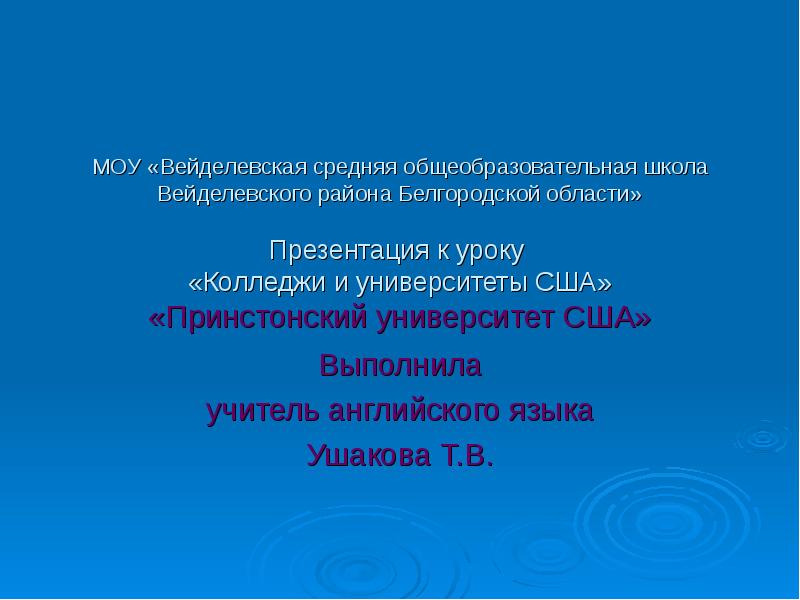 МОУ «Вейделевская средняя общеобразовательная школа Вейделевского района Белгородской области»

Презентация к уроку
«Колледжи и университеты США»
«Принстонский университет США»

Выполнила
учитель английского языка
Ушакова Т.В.